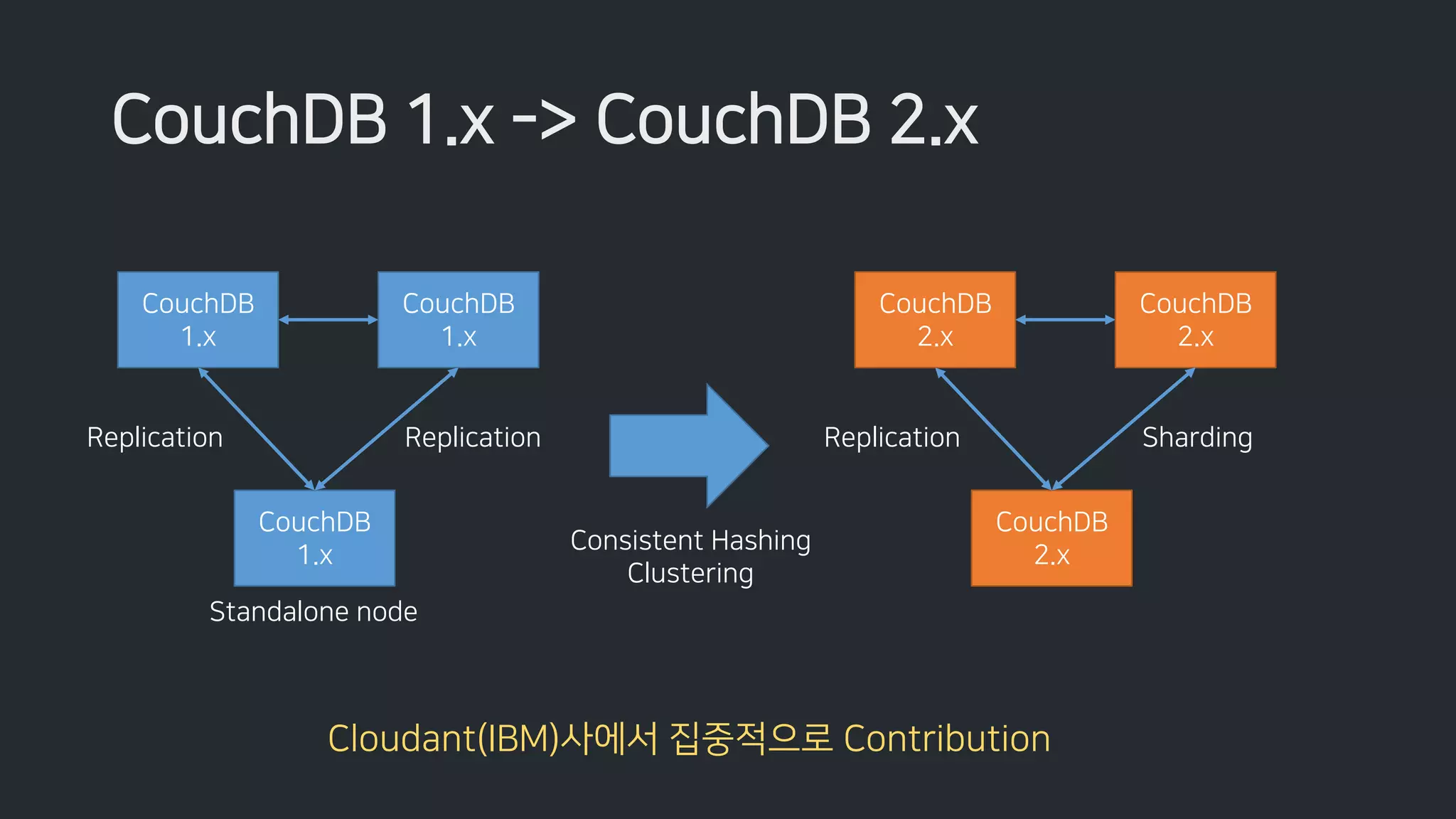 CouchDB 1.x -> CouchDB 2.x

CouchDB 1.x

CouchDB 1.x

Replication

Replication

CouchDB 1.x

Standalone node

Consistent Hashing Clustering

CouchDB 2.x

CouchDB 2.x

Replication

Sharding

CouchDB 2.x

Cloudant(IBM)사에서 집중적으로 Contribution